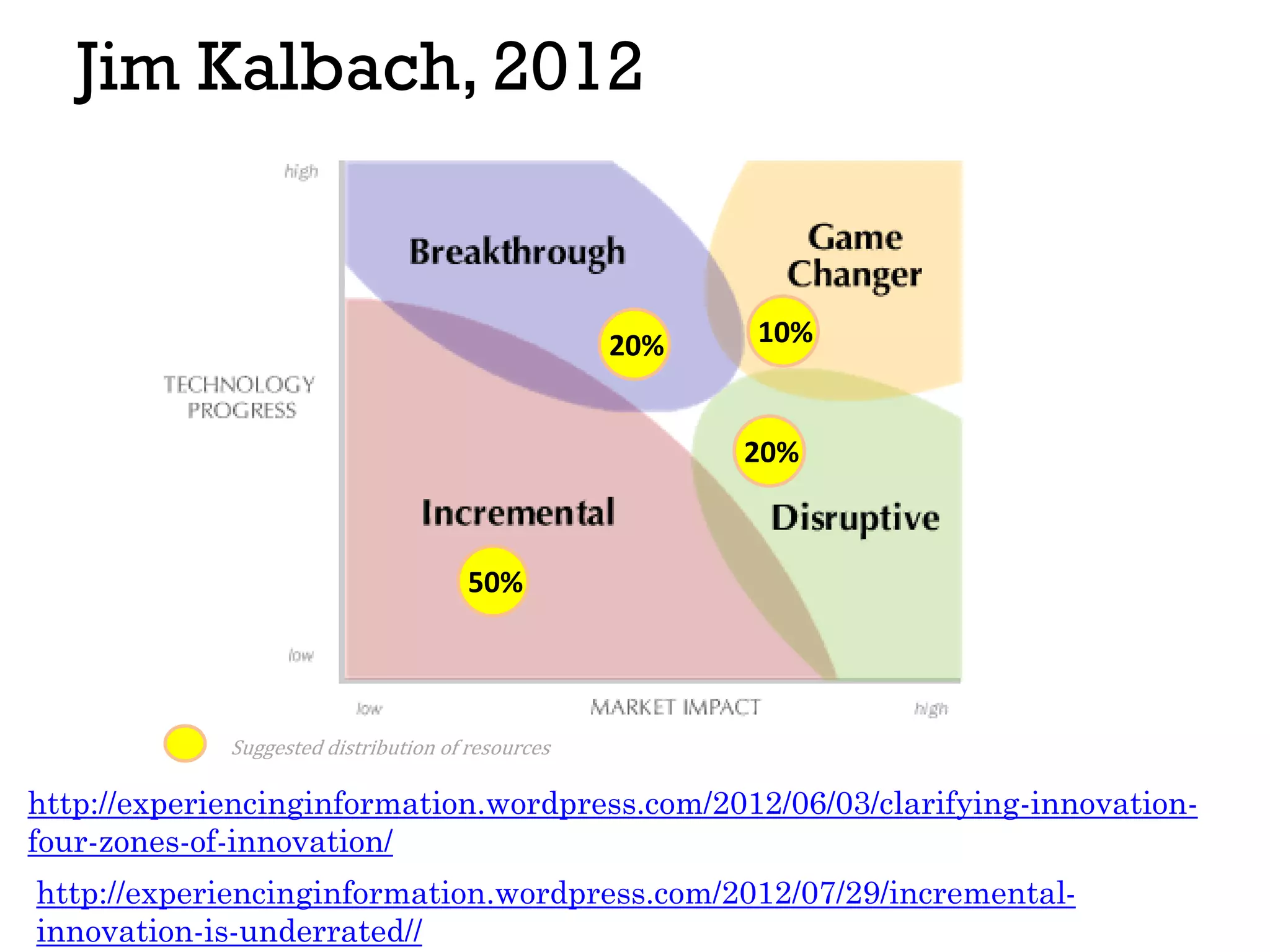 Jim Kalbach, 2012

high

TECHNOLOGY PROGRESS

low

Breakthrough

Game Changer

20%

10%

20%

Incremental

Disruptive

50%

low

MARKET IMPACT

high

Suggested distribution of resources

http://experiencinginformation.wordpress.com/2012/06/03/clarifying-innovation-four-zones-of-innovation/

http://experiencinginformation.wordpress.com/2012/07/29/incremental-innovation-is-underrated//